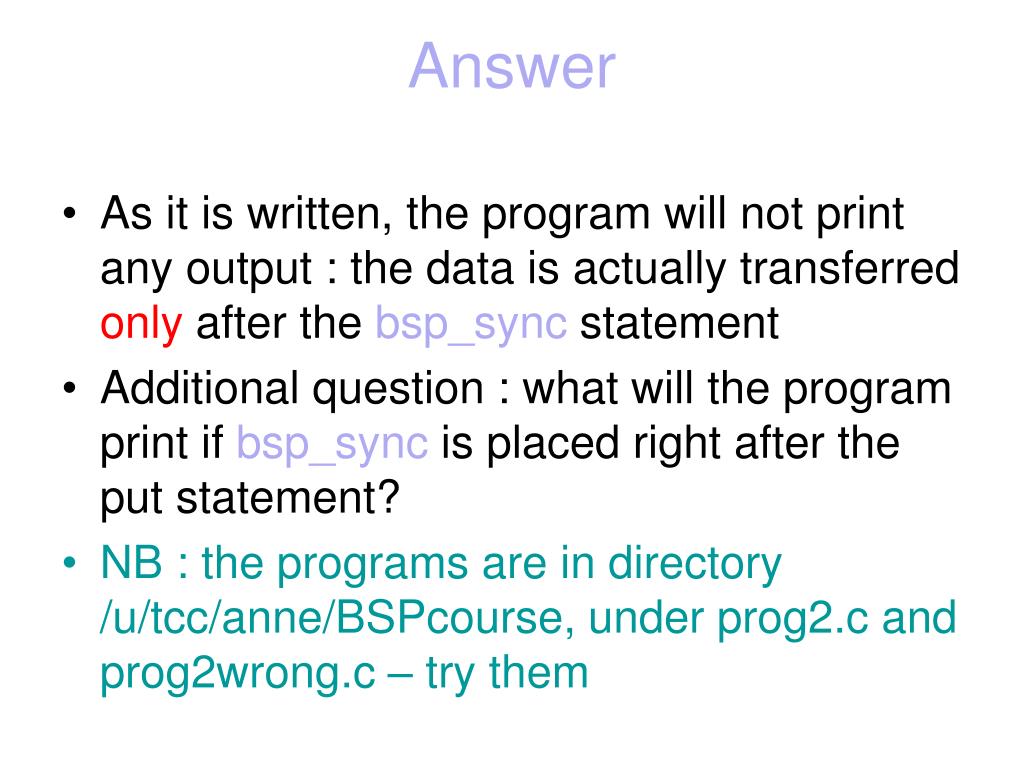 Answer

• As it is written, the program will not print any output : the data is actually transferred only after the bsp_sync statement
• Additional question : what will the program print if bsp_sync is placed right after the put statement?
• NB : the programs are in directory /u/tcc/anne/BSPcourse, under prog2.c and prog2wrong.c – try them